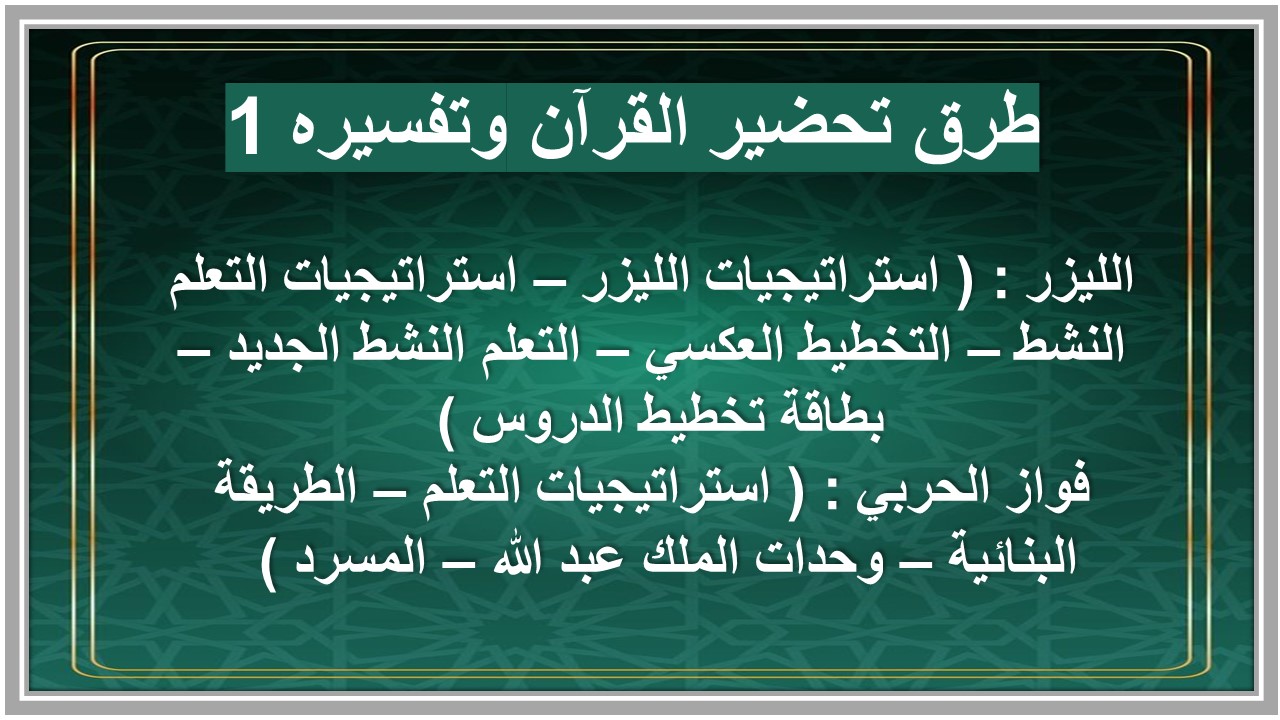 طرق تحضير القرآن وتفسيره 1

الليزر : ( استراتيجيات الليزر – استراتيجيات التعلم النشط – التخطيط العكسي – التعلم النشط الجديد – بطاقة تخطيط الدروس )
فواز الحربي : ( استراتيجيات التعلم – الطريقة البنائية – وحدات الملك عبد الله – المسرد )